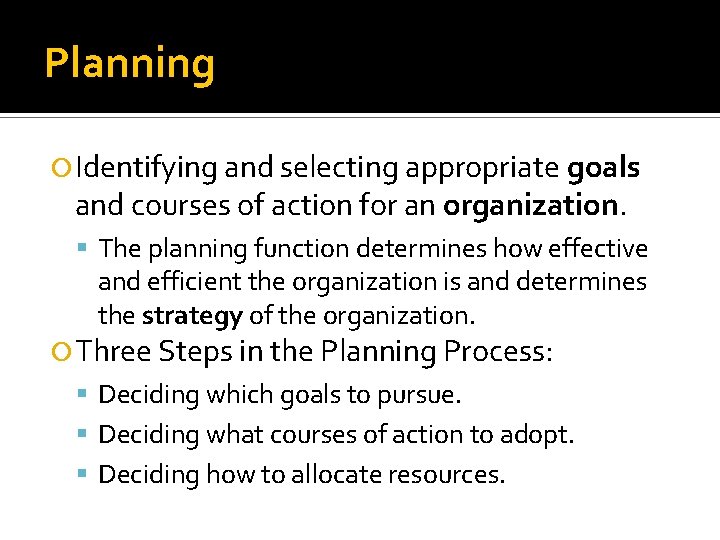 Planning

Identifying and selecting appropriate goals and courses of action for an organization.

The planning function determines how effective and efficient the organization is and determines the strategy of the organization.

Three Steps in the Planning Process:

Deciding which goals to pursue.

Deciding what courses of action to adopt.

Deciding how to allocate resources.